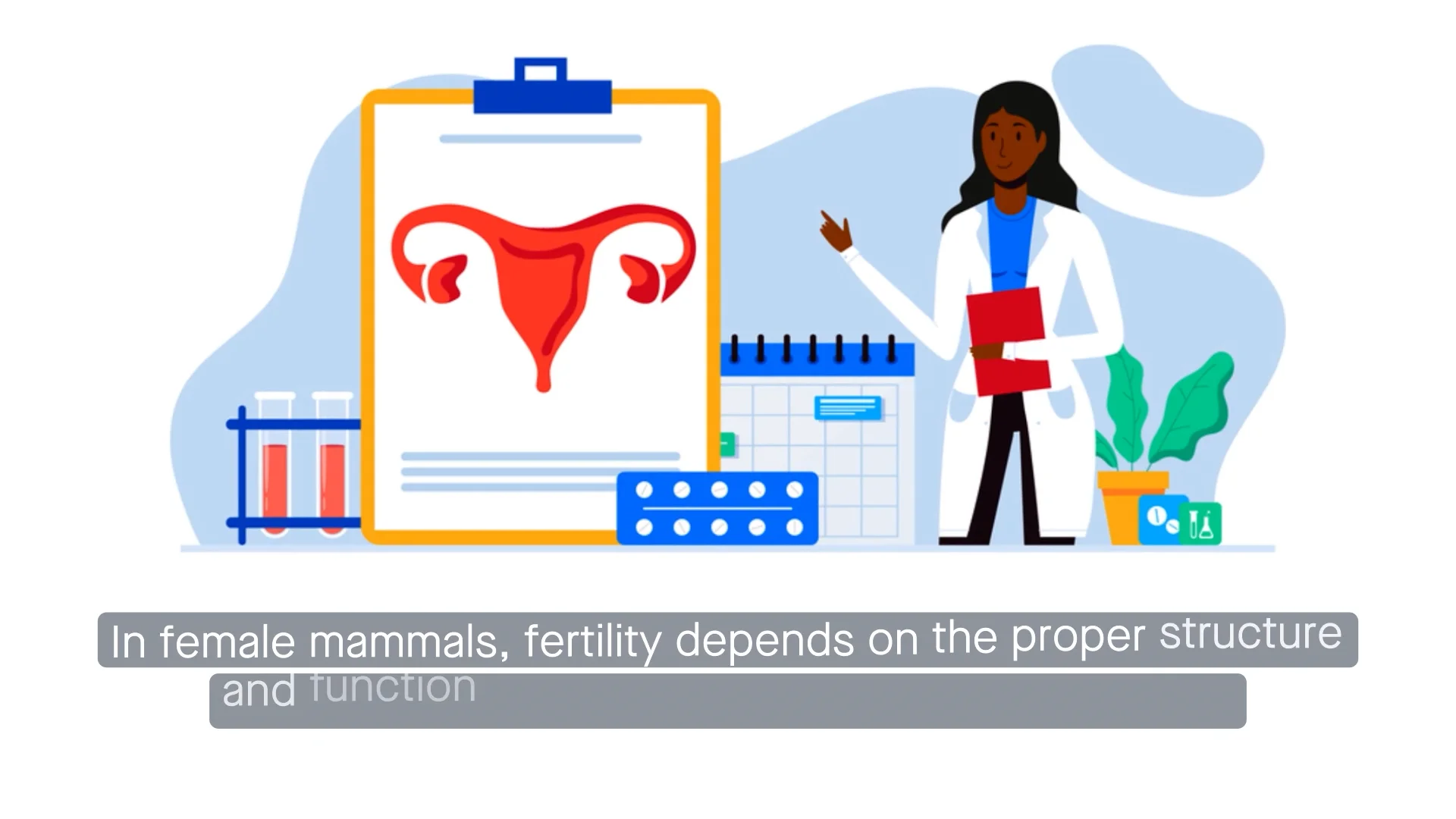 In female mammals, fertility depends on the proper structure and function